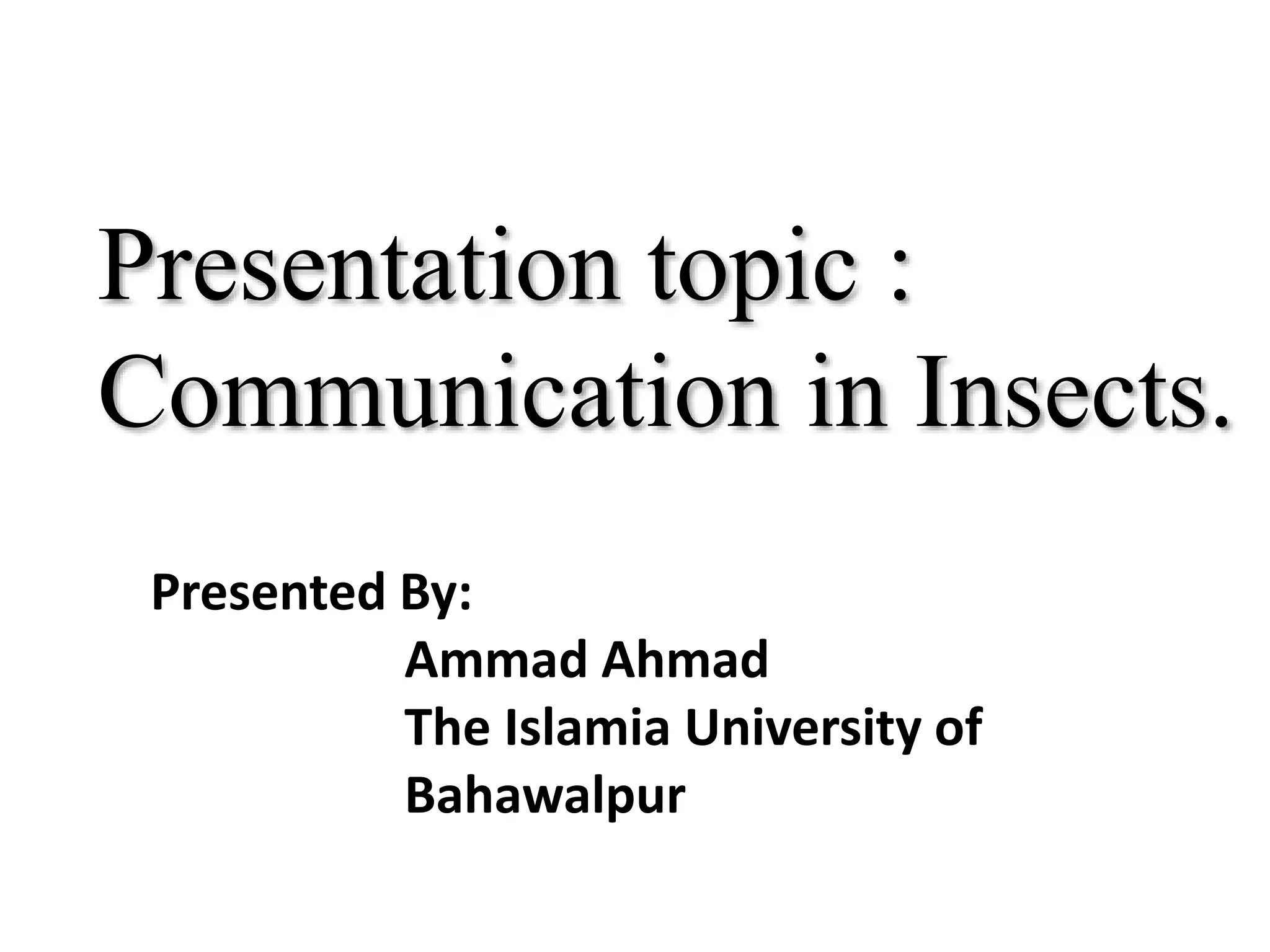 Presentation topic : Communication in Insects.

Presented By:

Ammad Ahmad
The Islamia University of Bahawalpur